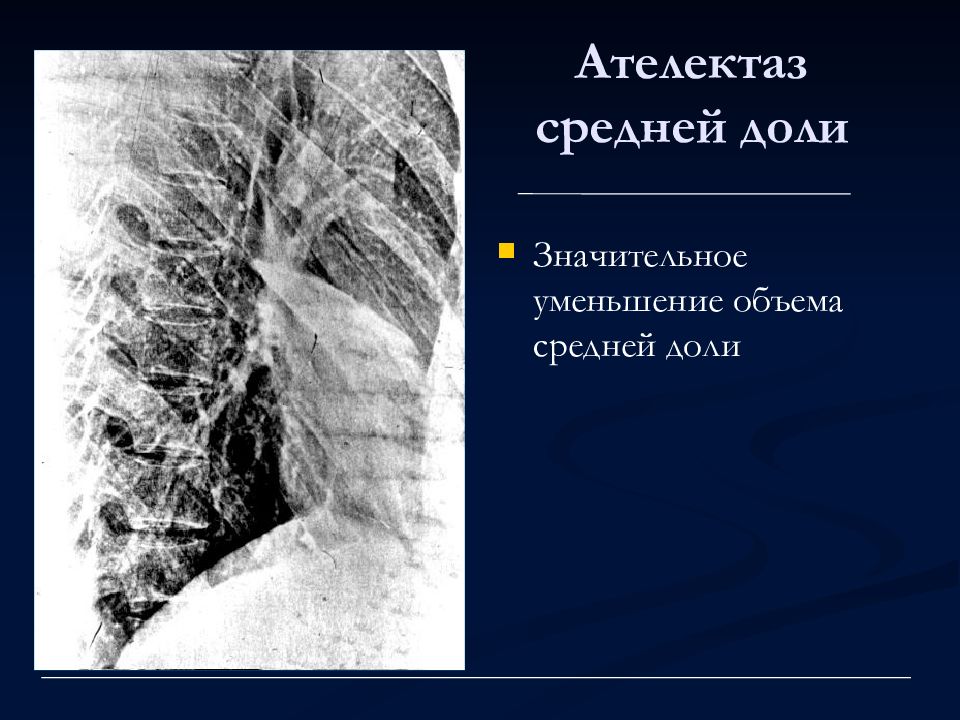 Ателектаз средней доли

Значительное уменьшение объема средней доли